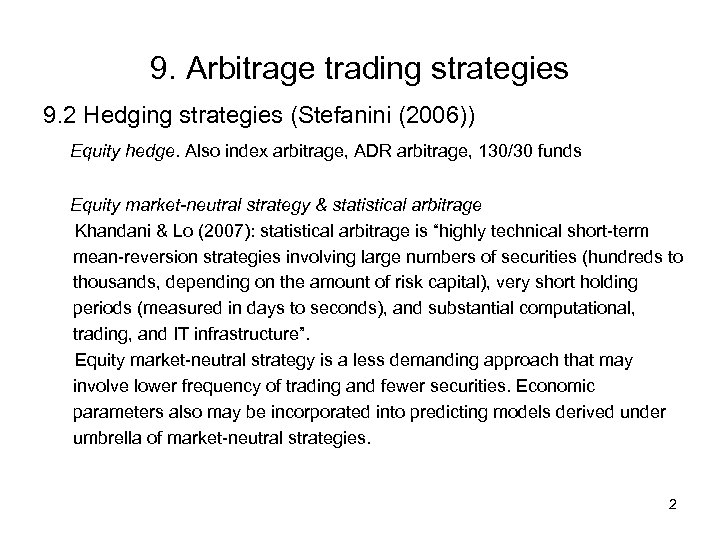 9. Arbitrage trading strategies

9.2 Hedging strategies (Stefanini (2006))

Equity hedge. Also index arbitrage, ADR arbitrage, 130/30 funds

Equity market-neutral strategy & statistical arbitrage

Khandani & Lo (2007): statistical arbitrage is “highly technical short-term mean-reversion strategies involving large numbers of securities (hundreds to thousands, depending on the amount of risk capital), very short holding periods (measured in days to seconds), and substantial computational, trading, and IT infrastructure”.

Equity market-neutral strategy is a less demanding approach that may involve lower frequency of trading and fewer securities. Economic parameters also may be incorporated into predicting models derived under umbrella of market-neutral strategies.

2